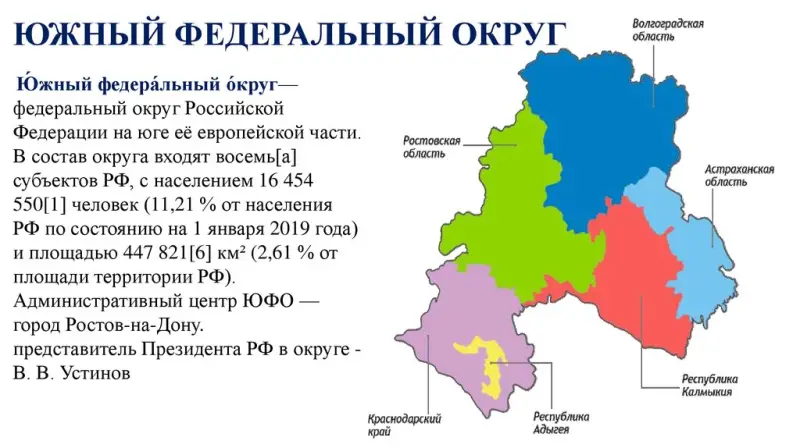 ЮЖНЫЙ ФЕДЕРАЛЬНЫЙ ОКРУГ

Ю́жный федера́льный о́круг— федеральный округ Российской Федерации на юге её европейской части. В состав округа входят восемь[а] субъектов РФ, с населением 16 454 550[1] человек (11,21 % от населения РФ по состоянию на 1 января 2019 года) и площадью 447 821[6] км² (2,61 % от площади территории РФ). Административный центр ЮФО — город Ростов-на-Дону. представитель Президента РФ в округе - В. В. Устинов

Волгоградская область
Ростовская область
Астраханская область
Республика Калмыкия
Краснодарский край
Республика Адыгея